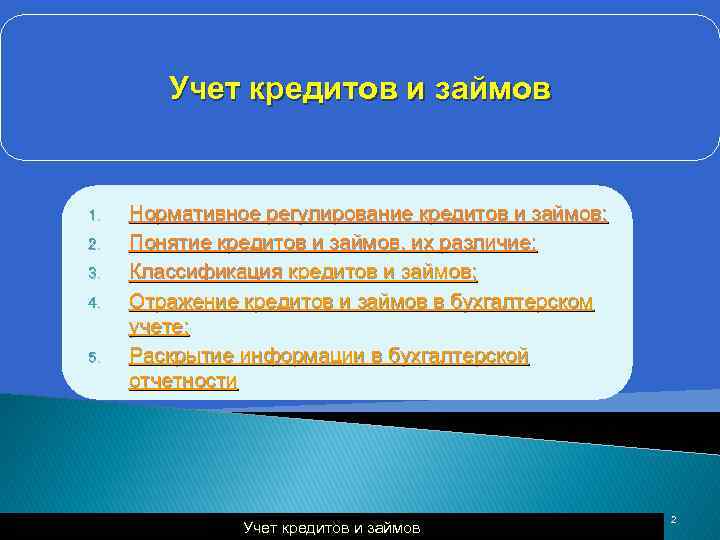 Учет кредитов и займов

1. Нормативное регулирование кредитов и займов;
2. Понятие кредитов и займов, их различие;
3. Классификация кредитов и займов;
4. Отражение кредитов и займов в бухгалтерском учете;
5. Раскрытие информации в бухгалтерской отчетности

Учет кредитов и займов

2